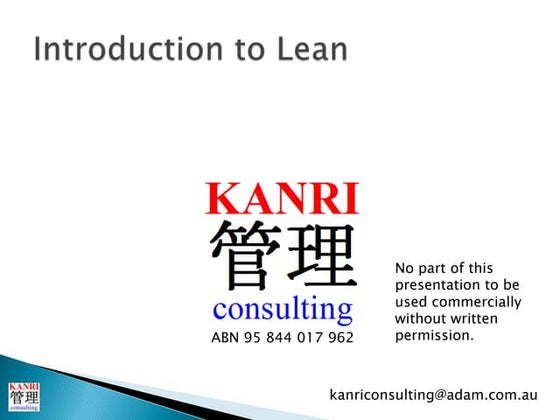 Introduction to Lean

KANRI
管理
consulting
ABN 95 844 017 962

No part of this presentation to be used commercially without written permission.

KANRI
管理
consulting

kanriconsulting@adam.com.au